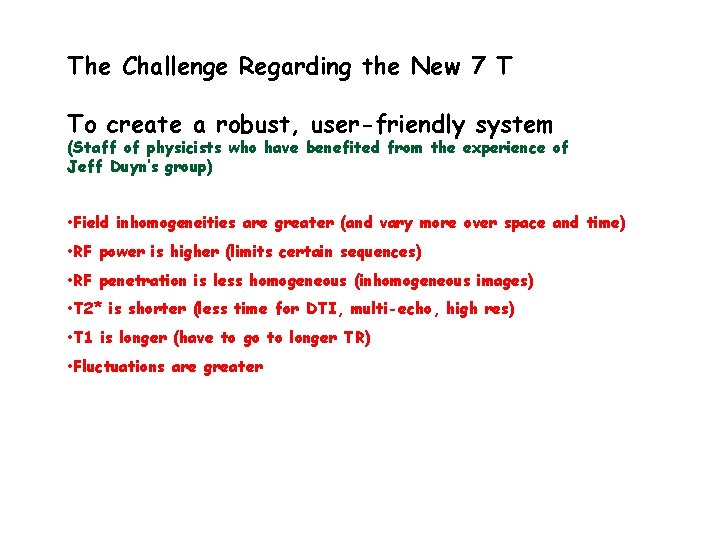 The Challenge Regarding the New 7 T

To create a robust, user-friendly system
(Staff of physicists who have benefited from the experience of Jeff Duyn's group)

•Field inhomogeneities are greater (and vary more over space and time)

•RF power is higher (limits certain sequences)

•RF penetration is less homogeneous (inhomogeneous images)

•T2* is shorter (less time for DTI, multi-echo, high res)

•T1 is longer (have to go to longer TR)

•Fluctuations are greater